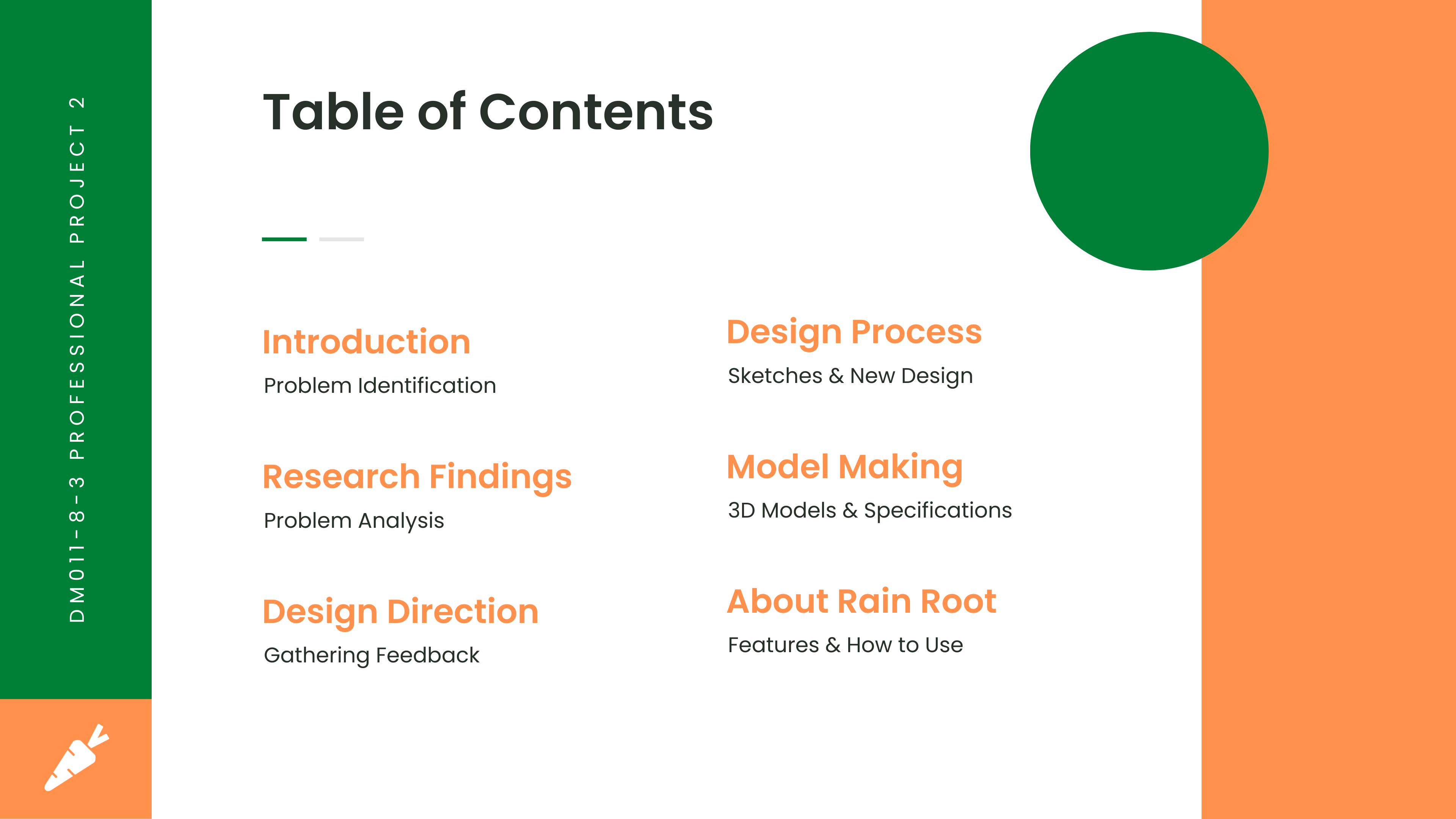 DM011-8-3 PROFESSIONAL PROJECT 2

Table of Contents

Introduction
Problem Identification

Research Findings
Problem Analysis

Design Direction
Gathering Feedback

Design Process
Sketches & New Design

Model Making
3D Models & Specifications

About Rain Root
Features & How to Use